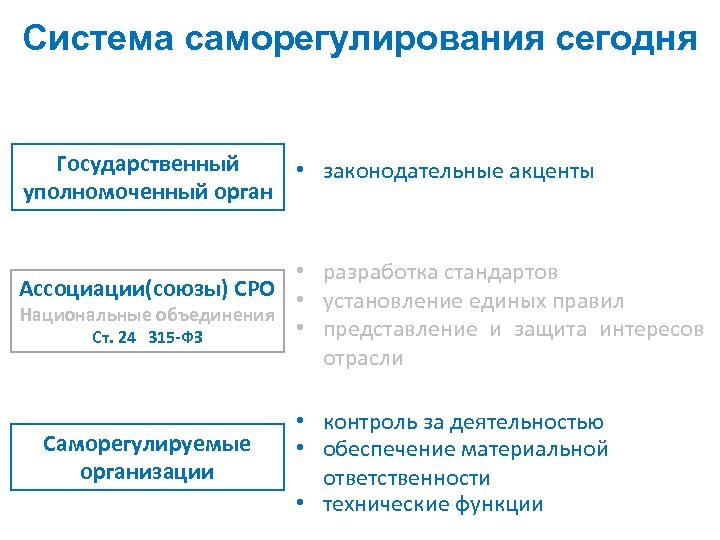 Система саморегулирования сегодня

Государственный уполномоченный орган

• законодательные акценты

Ассоциации(союзы) СРО
Национальные объединения
Ст. 24 315-ФЗ

• разработка стандартов
• установление единых правил
• представление и защита интересов отрасли

Саморегулируемые организации

• контроль за деятельностью
• обеспечение материальной ответственности
• технические функции